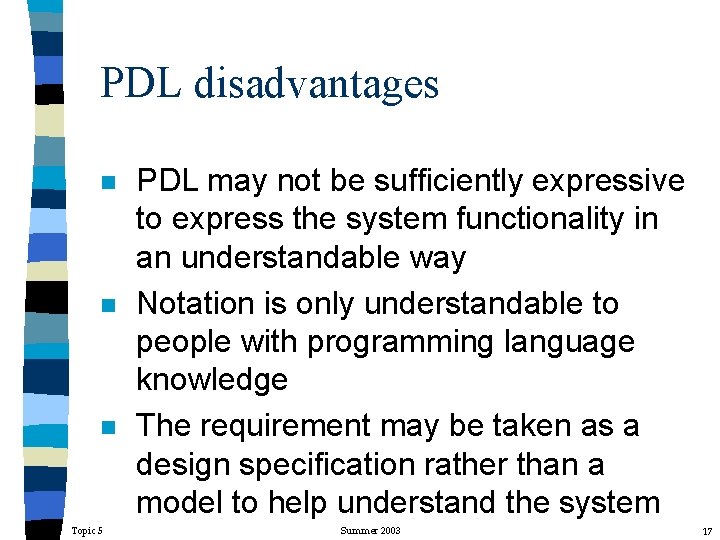 PDL disadvantages

- PDL may not be sufficiently expressive to express the system functionality in an understandable way
- Notation is only understandable to people with programming language knowledge
- The requirement may be taken as a design specification rather than a model to help understand the system

Topic 5 Summer 2003 17